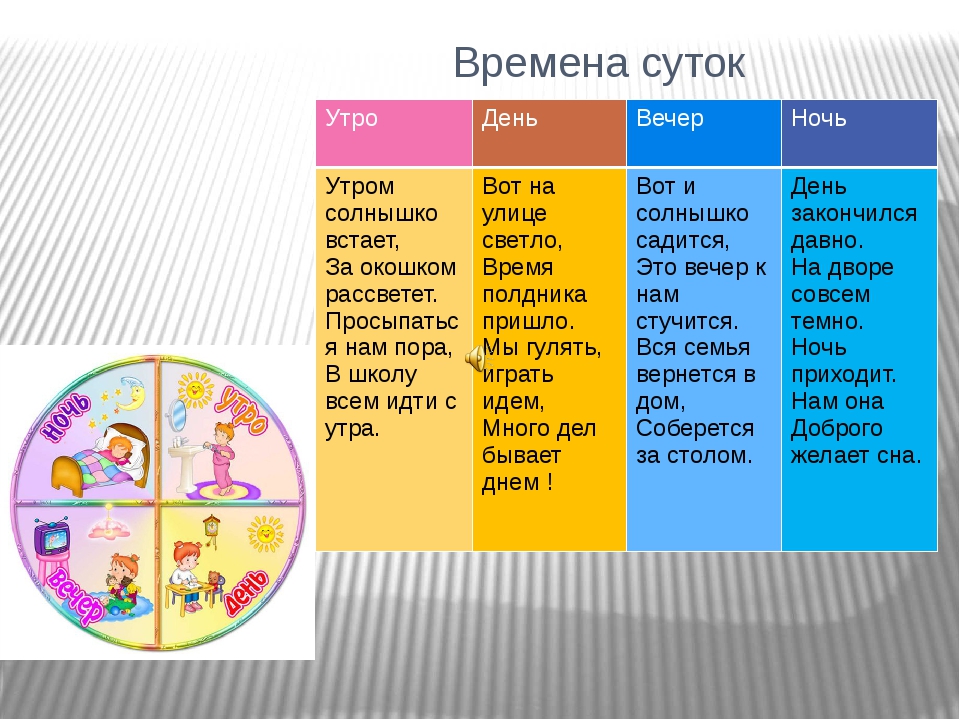 Времена суток

| Утро | День | Вечер | Ночь |
|---|---|---|---|
| Утром солнышко встает, За окошком рассветет. Просыпаться нам пора, В школу всем идти с утра. | Вот на улице светло, Время полдника пришло. Мы гулять, играть идем, Много дел бывает днем ! | Вот и солнышко садится, Это вечер к нам стучится. Вся семья вернется в дом, Соберется за столом. | День закончился давно. На дворе совсем темно. Ночь приходит. Нам она Доброго желает сна. |

ночь
утро
вечер
день